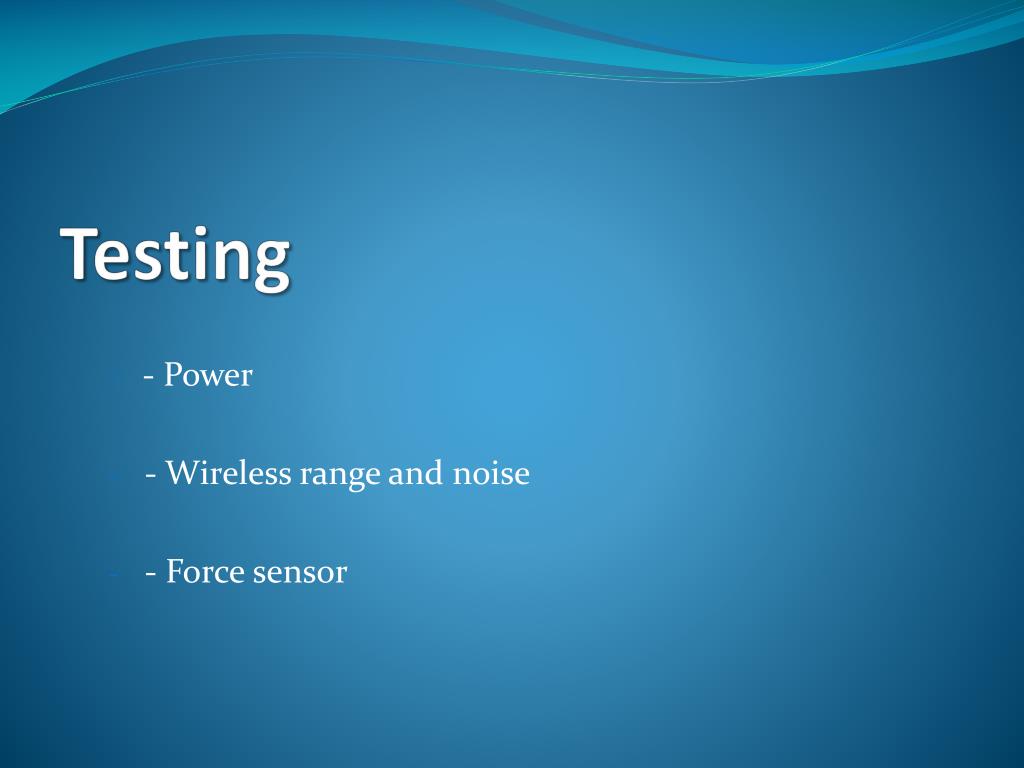 Testing

- Power

- Wireless range and noise

- Force sensor